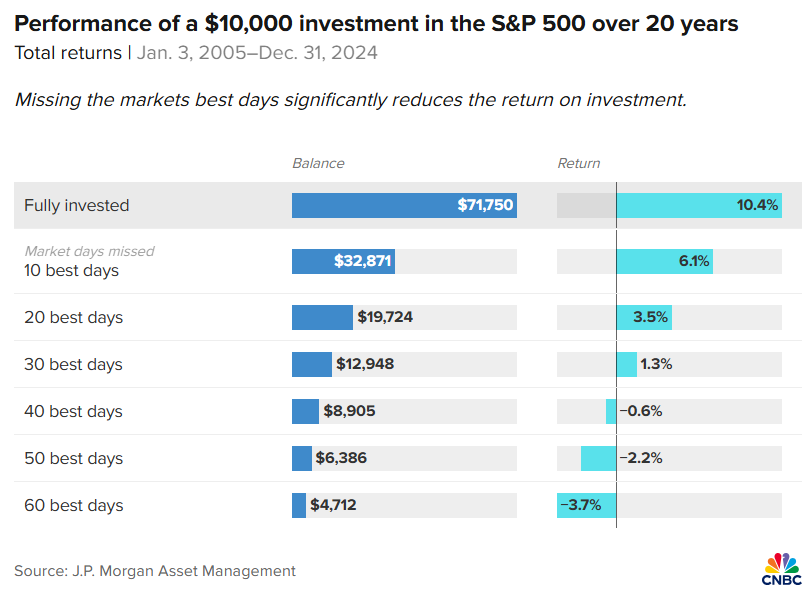 Performance of a \$10,000 investment in the S&P 500 over 20 years
Total returns | Jan. 3, 2005–Dec. 31, 2024

Missing the markets best days significantly reduces the return on investment.

| | Balance | Return |
|---|---|---|
| Fully invested | \$71,750 | 10.4% |
| Market days missed 10 best days | \$32,871 | 6.1% |
| 20 best days | \$19,724 | 3.5% |
| 30 best days | \$12,948 | 1.3% |
| 40 best days | \$8,905 | −0.6% |
| 50 best days | \$6,386 | −2.2% |
| 60 best days | \$4,712 | −3.7% |

Source: J.P. Morgan Asset Management

CNBC